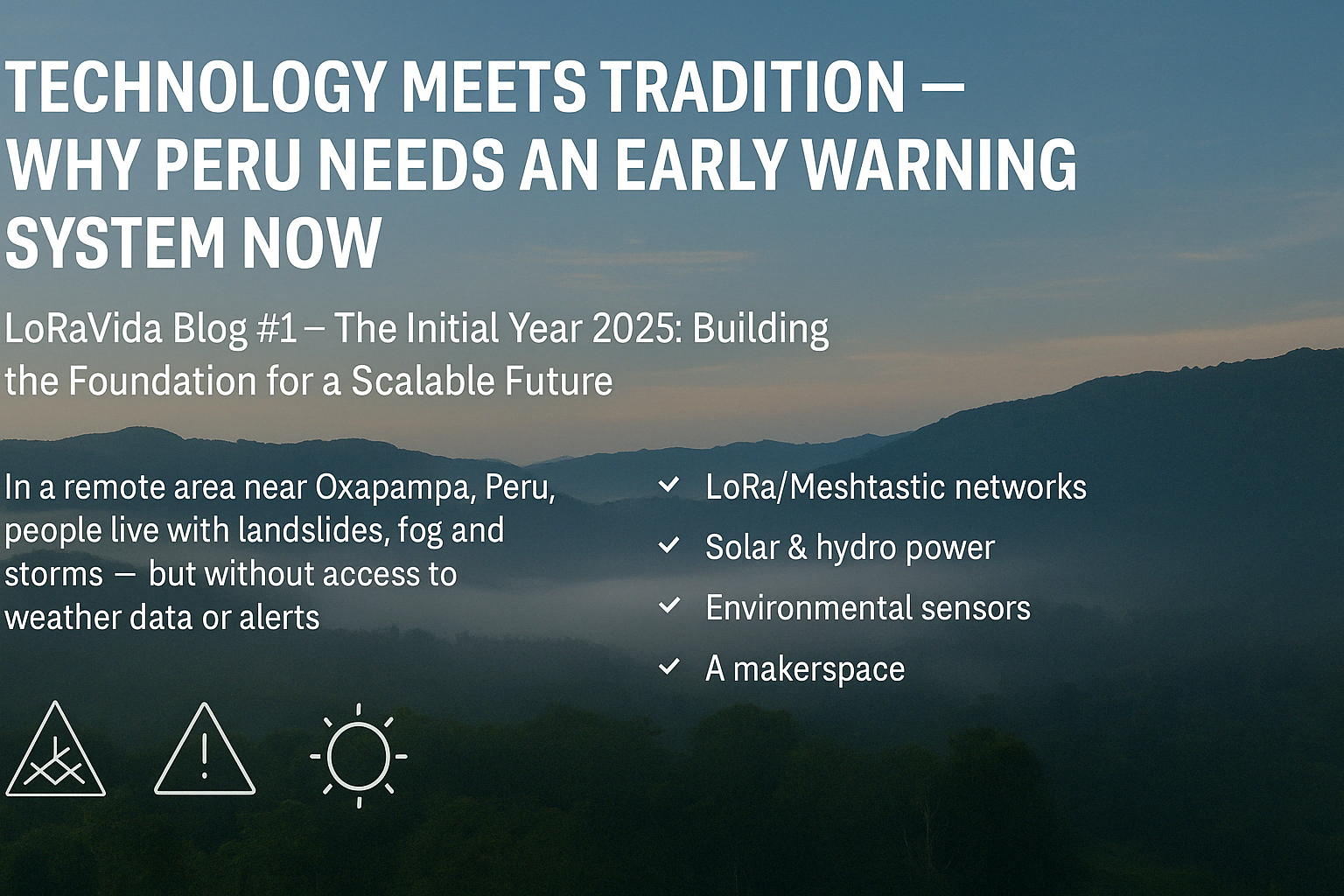 TECHNOLOGY MEETS TRADITION — WHY PERU NEEDS AN EARLY WARNING SYSTEM NOW

LoRaVida Blog #1 – The Initial Year 2025: Building the Foundation for a Scalable Future

In a remote area near Oxapampa, Peru, people live with landslides, fog and storms — but without access to weather data or alerts

✓ LoRa/Meshtastic networks
✓ Solar & hydro power
✓ Environmental sensors
✓ A makerspace